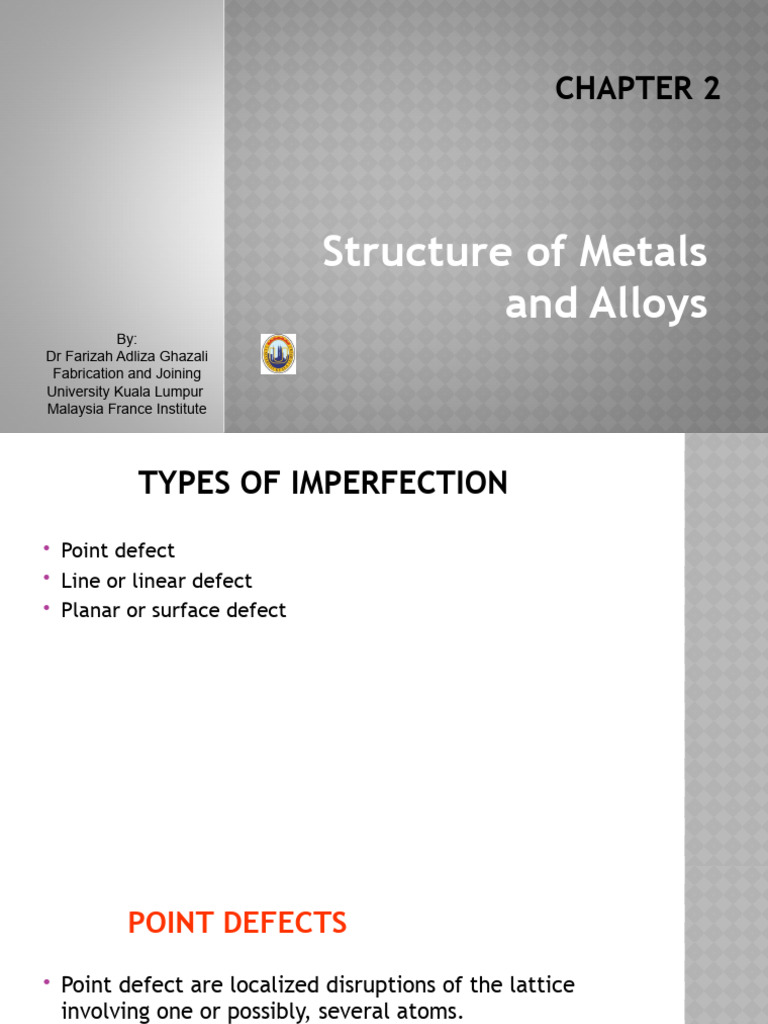 CHAPTER 2

Structure of Metals and Alloys

By:
Dr Farizah Adliza Ghazali
Fabrication and Joining
University Kuala Lumpur
Malaysia France Institute

TYPES OF IMPERFECTION

• Point defect
• Line or linear defect
• Planar or surface defect

POINT DEFECTS

• Point defect are localized disruptions of the lattice involving one or possibly, several atoms.